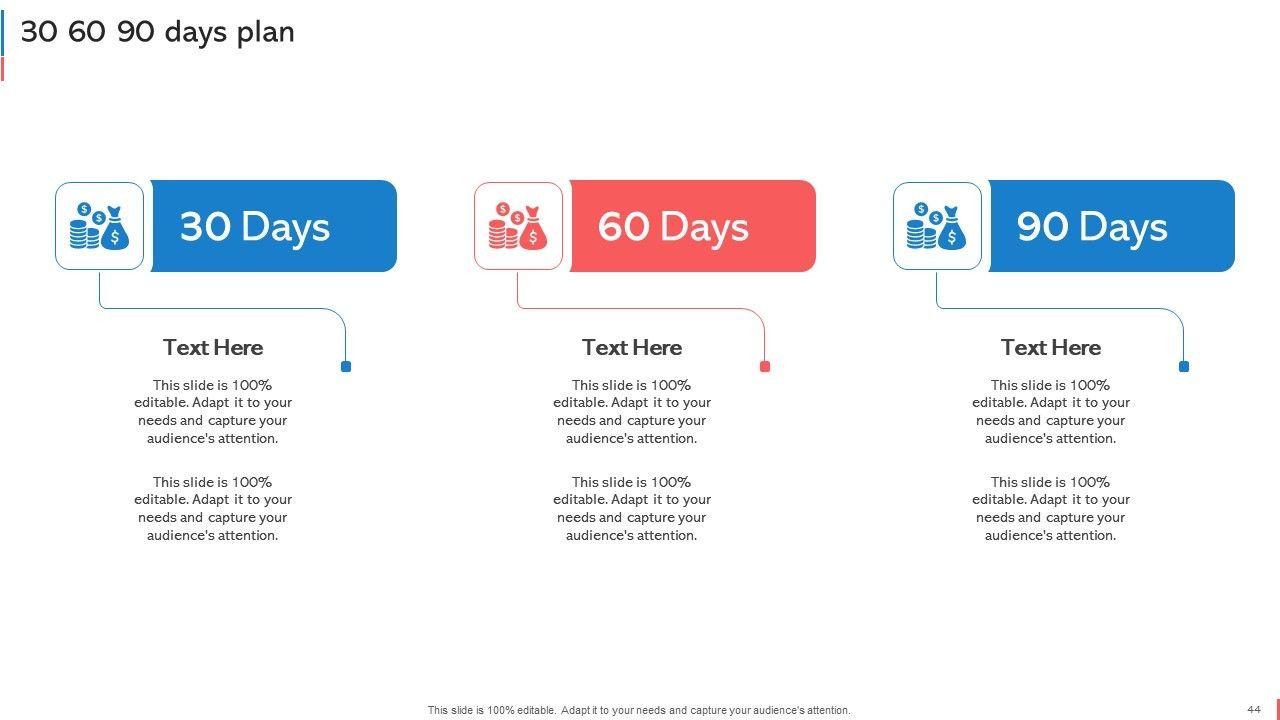 30 60 90 days plan

30 Days

Text Here

This slide is 100% editable. Adapt it to your needs and capture your audience's attention.

This slide is 100% editable. Adapt it to your needs and capture your audience's attention.

60 Days

Text Here

This slide is 100% editable. Adapt it to your needs and capture your audience's attention.

This slide is 100% editable. Adapt it to your needs and capture your audience's attention.

90 Days

Text Here

This slide is 100% editable. Adapt it to your needs and capture your audience's attention.

This slide is 100% editable. Adapt it to your needs and capture your audience's attention.

This slide is 100% editable. Adapt it to your needs and capture your audience's attention.

44